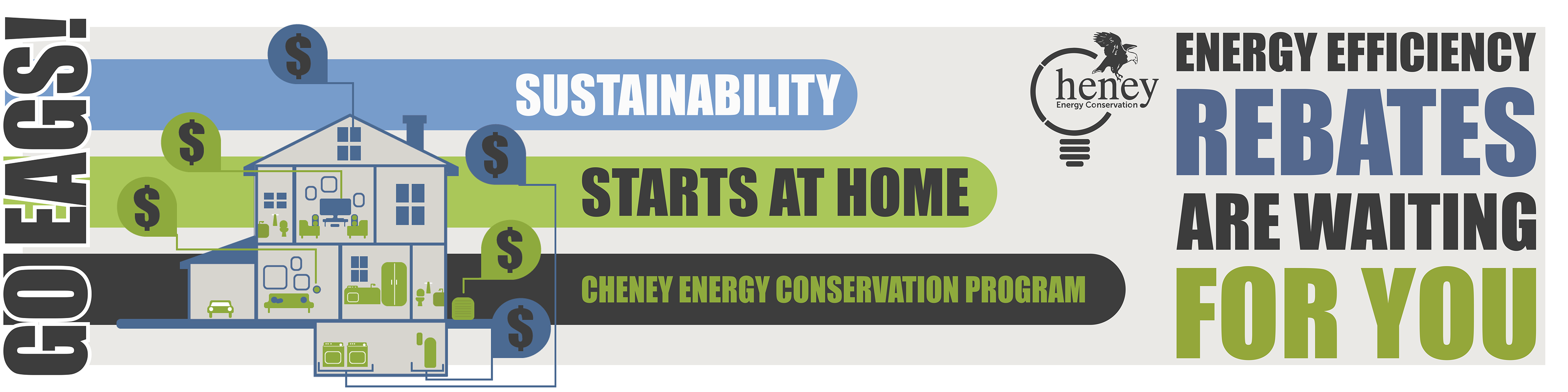 GO EAGS!

$

$

$

$

$

$

SUSTAINABILITY

STARTS AT HOME

CHENEY ENERGY CONSERVATION PROGRAM

Cheney
Energy Conservation

ENERGY EFFICIENCY
REBATES
ARE WAITING
FOR YOU